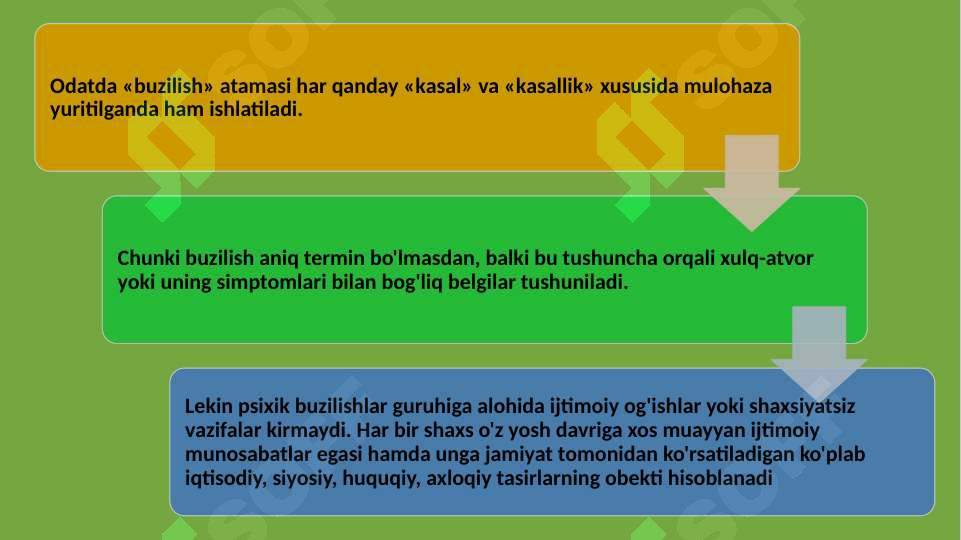 Odatda «buzilish» atamasi har qanday «kasal» va «kasallik» xususida mulohaza yuritilganda ham ishlatiladi.

Chunki buzilish aniq termin bo'lmasdan, balki bu tushuncha orqali xulq-atvor yoki uning simptomlari bilan bog'liq belgilar tushuniladi.

Lekin psixik buzilishlar guruhiga alohida ijtimoiy og'ishlar yoki shaxsiyatsiz vazifalar kirmaydi. Har bir shaxs o'z yosh davriga xos muayyan ijtimoiy munosabatlar egasi hamda unga jamiyat tomonidan ko'rsatiladigan ko'plab iqtisodiy, siyosiy, huquqiy, axloqiy tasirlarning obekti hisoblanadi